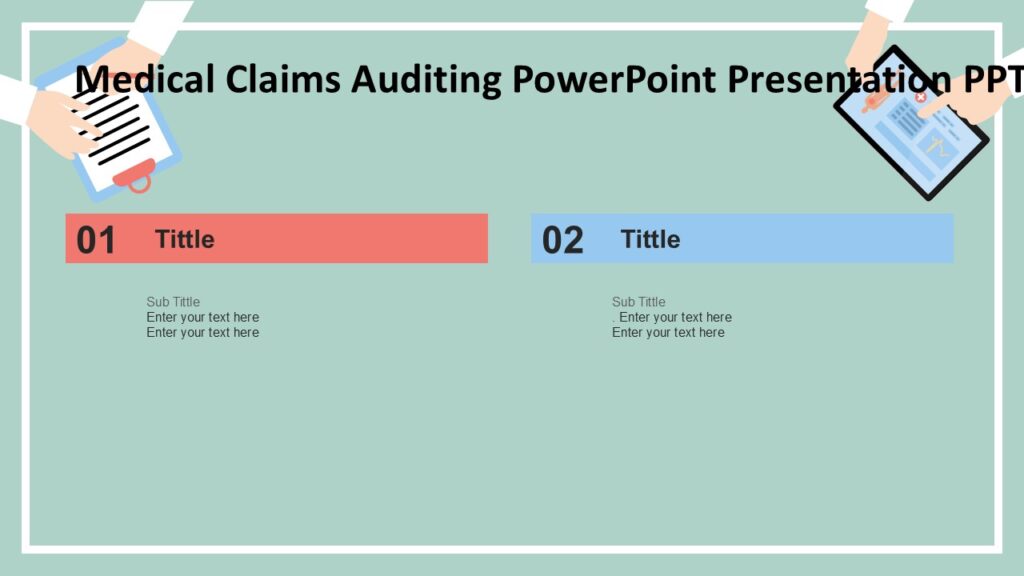 Medical Claims Auditing PowerPoint Presentation PPT

01 Tittle

Sub Tittle
Enter your text here
Enter your text here

02 Tittle

Sub Tittle
. Enter your text here
Enter your text here